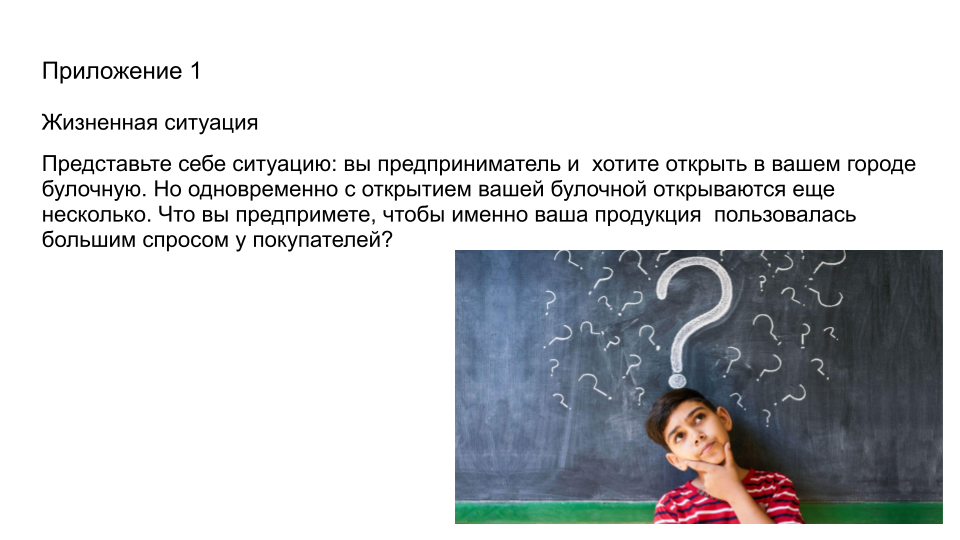 Приложение 1

Жизненная ситуация

Представьте себе ситуацию: вы предприниматель и хотите открыть в вашем городе булочную. Но одновременно с открытием вашей булочной открываются еще несколько. Что вы предпримете, чтобы именно ваша продукция пользовалась большим спросом у покупателей?